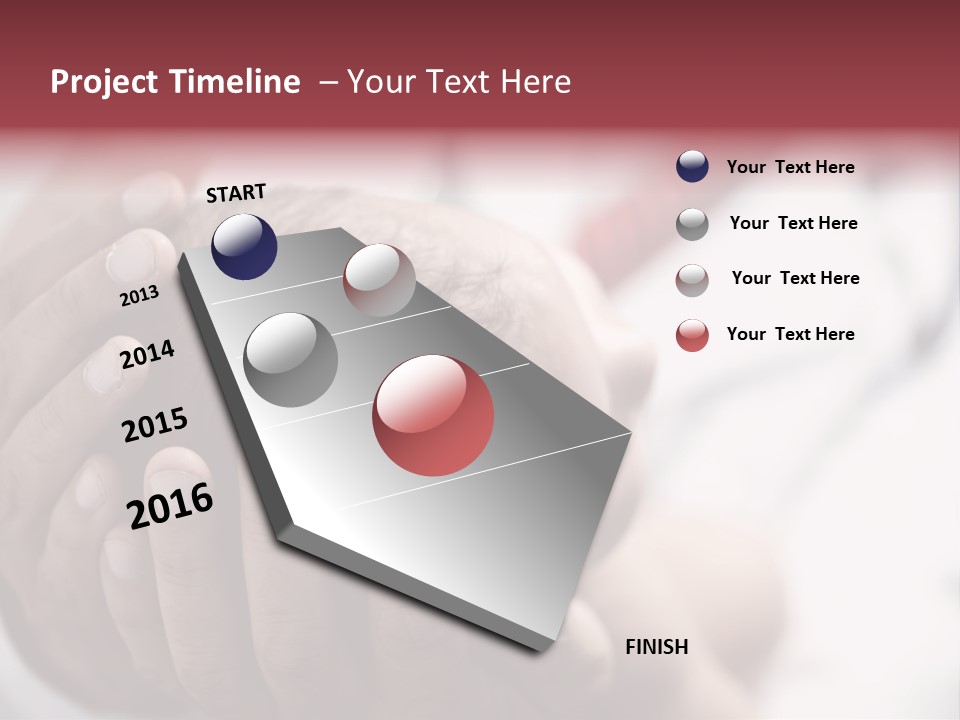 Project Timeline – Your Text Here

START

2013

2014

2015

2016

FINISH

Your Text Here

Your Text Here

Your Text Here

Your Text Here